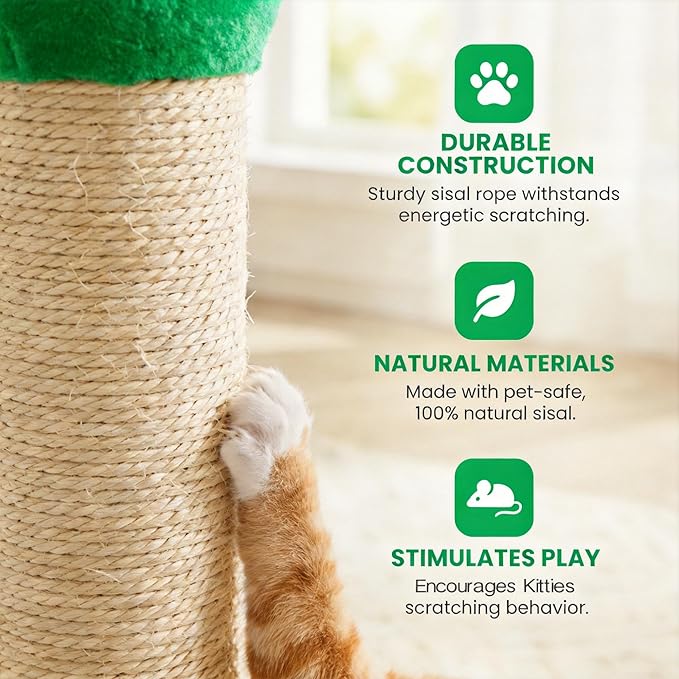 DURABLE CONSTRUCTION
Sturdy sisal rope withstands energetic scratching.

NATURAL MATERIALS
Made with pet-safe, 100% natural sisal.

STIMULATES PLAY
Encourages Kitties scratching behavior.